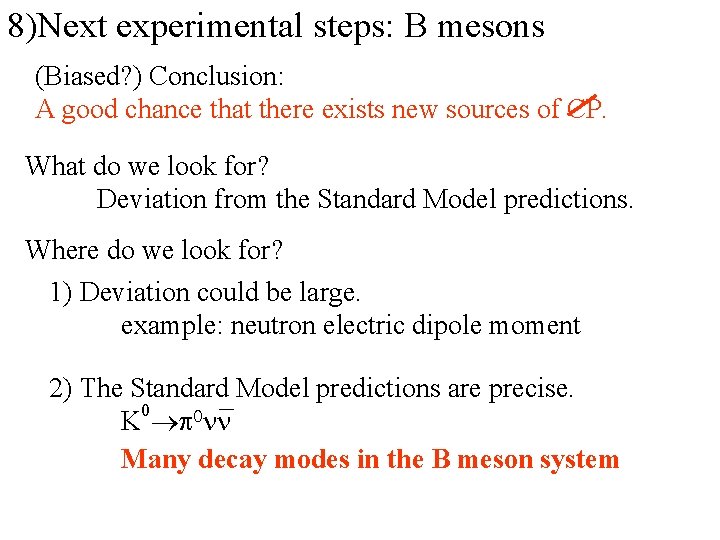 8)Next experimental steps: B mesons

(Biased?) Conclusion:
A good chance that there exists new sources of $\not{CP}$.

What do we look for?
Deviation from the Standard Model predictions.

Where do we look for?

1) Deviation could be large.
example: neutron electric dipole moment

2) The Standard Model predictions are precise.
$K^0 \rightarrow \pi^0 \nu \bar{\nu}$
Many decay modes in the B meson system